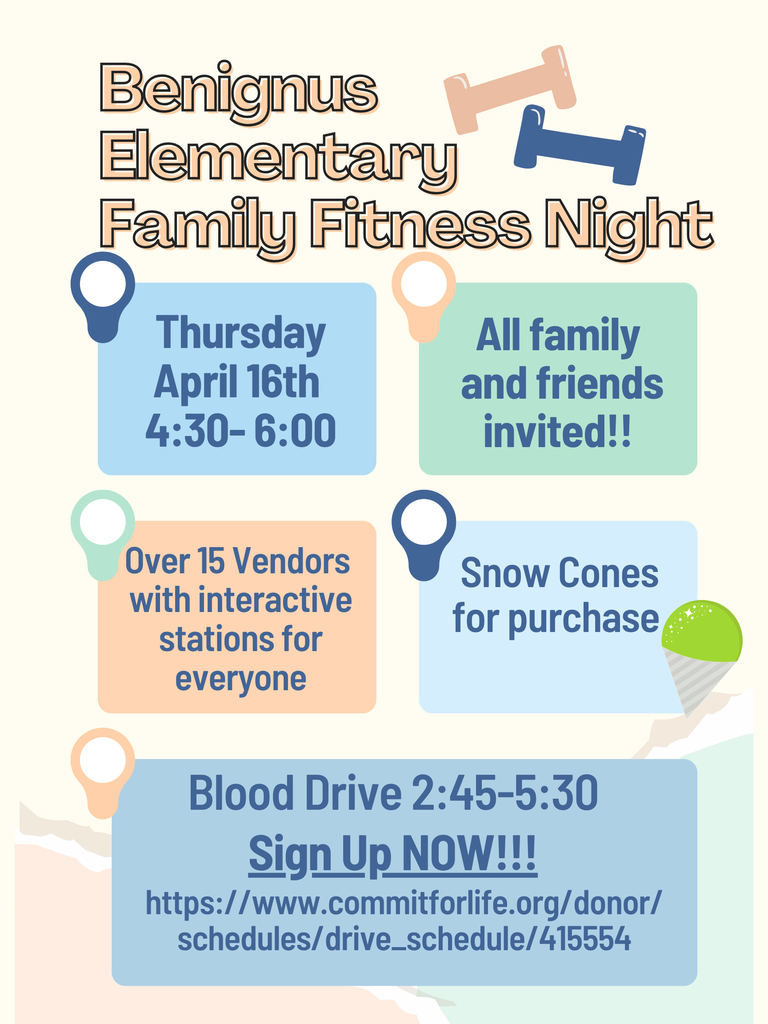 Benignus Elementary Family Fitness Night

Thursday April 16th 4:30- 6:00

All family and friends invited!!

Over 15 Vendors with interactive stations for everyone

Snow Cones for purchase

Blood Drive 2:45-5:30

Sign Up NOW!!!

https://www.commitforlife.org/donor/schedules/drive_schedule/415554